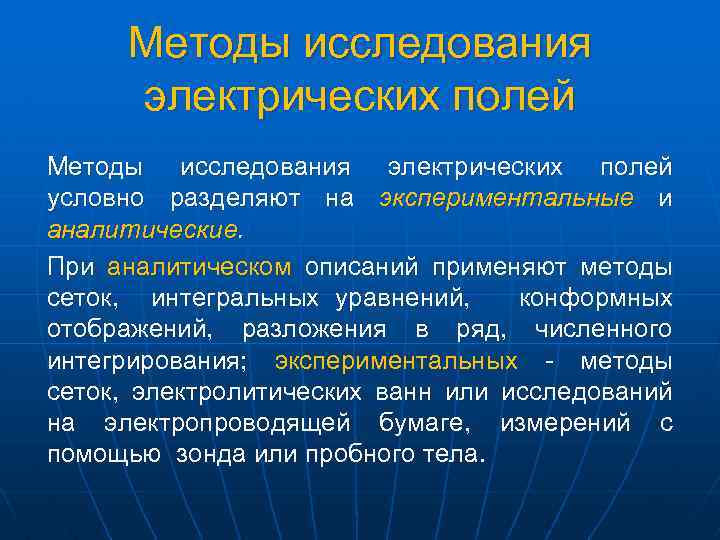 Методы исследования электрических полей

Методы исследования электрических полей условно разделяют на экспериментальные и аналитические.

При аналитическом описаний применяют методы сеток, интегральных уравнений, конформных отображений, разложения в ряд, численного интегрирования; экспериментальных - методы сеток, электролитических ванн или исследований на электропроводящей бумаге, измерений с помощью зонда или пробного тела.